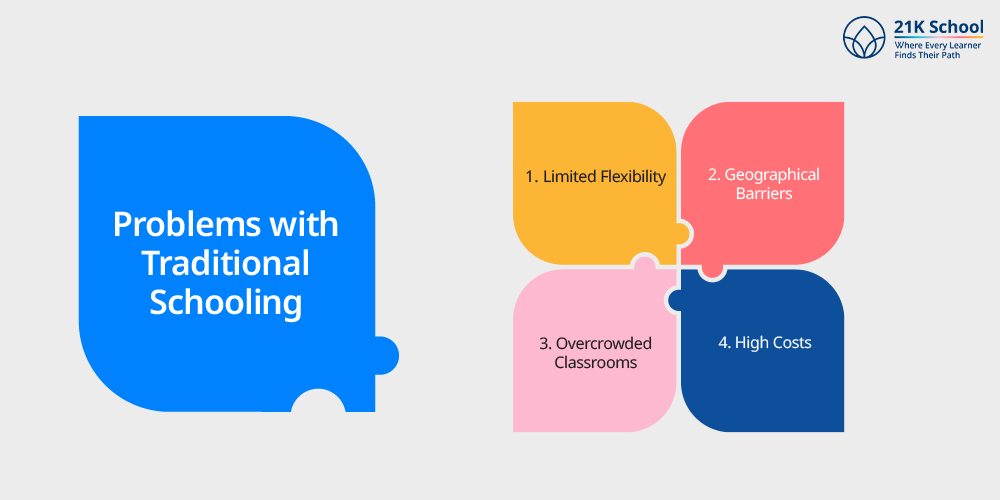 21K School
Where Every Learner Finds Their Path

Problems with Traditional Schooling

1. Limited Flexibility

2. Geographical Barriers

3. Overcrowded Classrooms

4. High Costs